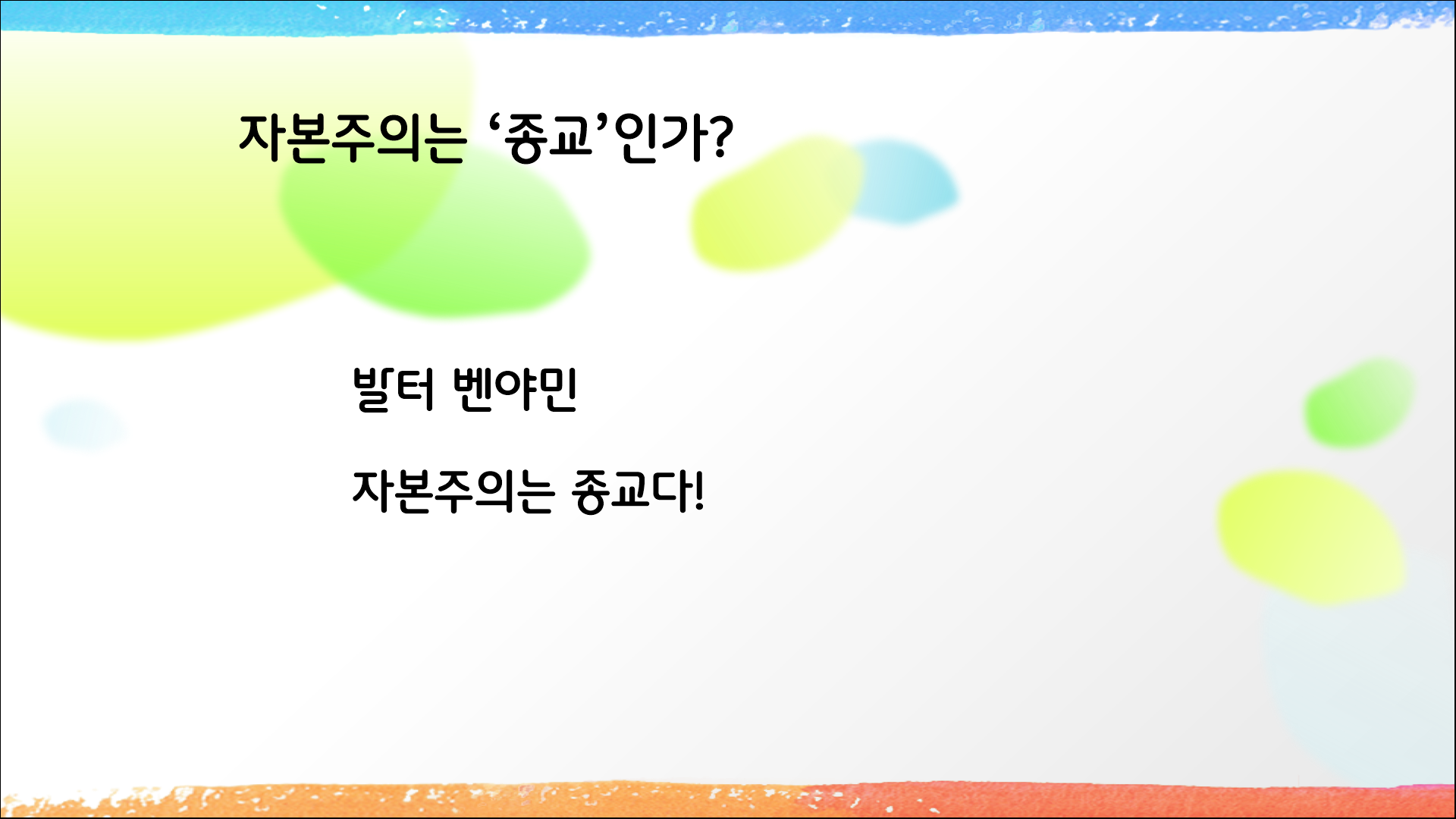 자본주의는 ‘종교’인가?

발터 벤야민

자본주의는 종교다!